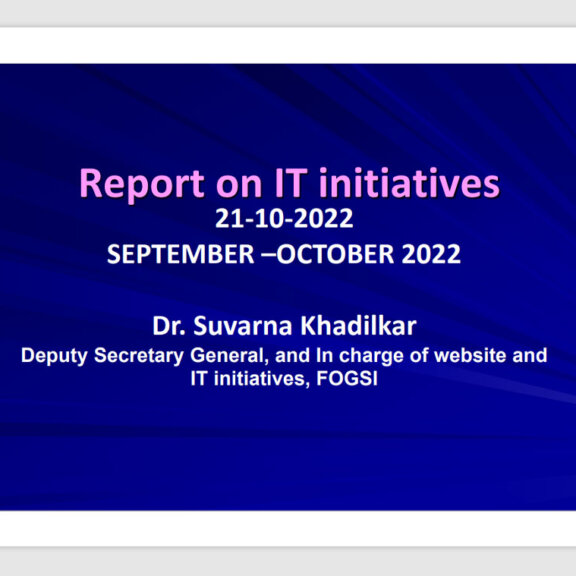 Report on IT initiatives
21-10-2022
SEPTEMBER –OCTOBER 2022

Dr. Suvarna Khadilkar
Deputy Secretary General, and In charge of website and IT initiatives, FOGSI